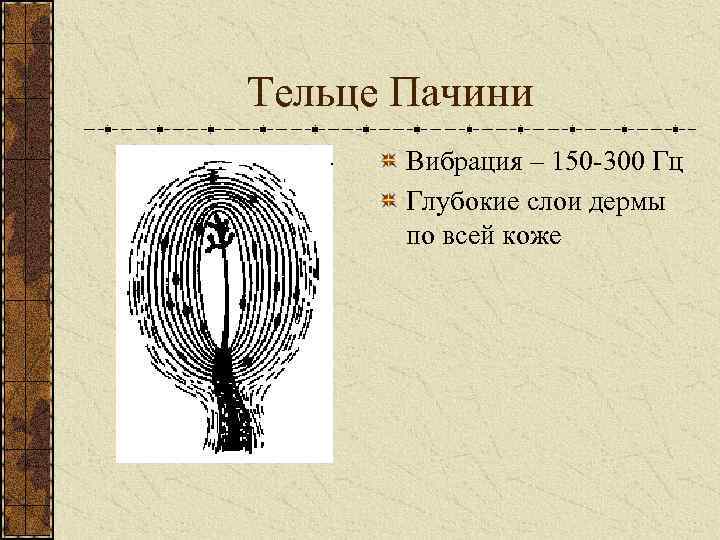 Тельце Пачини

Вибрация – 150-300 Гц

Глубокие слои дермы по всей коже